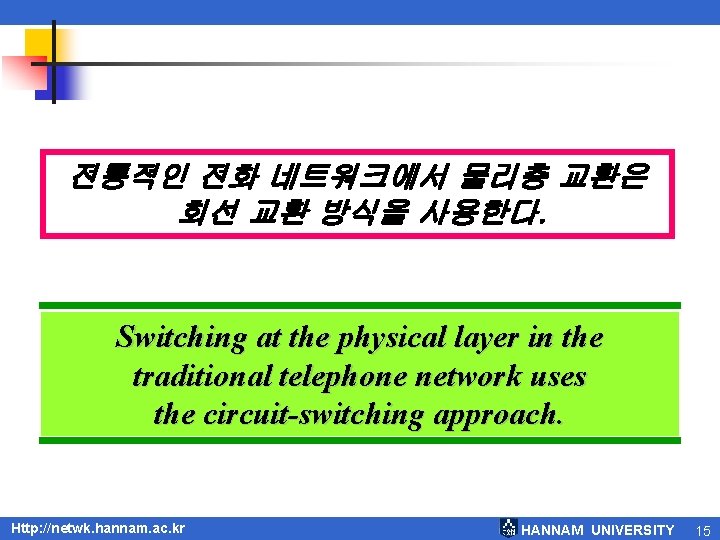 전통적인 전화 네트워크에서 물리층 교환은 회선 교환 방식을 사용한다.

Switching at the physical layer in the traditional telephone network uses the circuit-switching approach.

Http://netwk.hannam.ac.kr

HANNAM UNIVERSITY 15